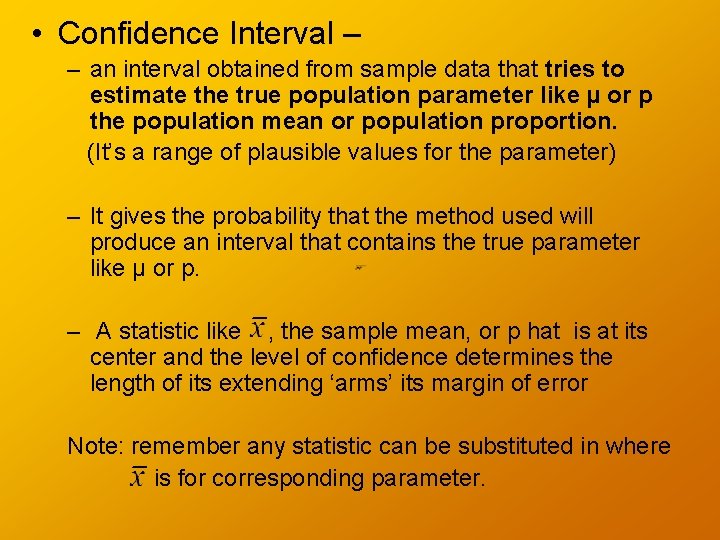 • Confidence Interval –

– an interval obtained from sample data that tries to estimate the true population parameter like μ or p the population mean or population proportion.

(It's a range of plausible values for the parameter)

– It gives the probability that the method used will produce an interval that contains the true parameter like μ or p.

– A statistic like $\bar{x}$, the sample mean, or p hat is at its center and the level of confidence determines the length of its extending 'arms' its margin of error

Note: remember any statistic can be substituted in where $\bar{x}$ is for corresponding parameter.